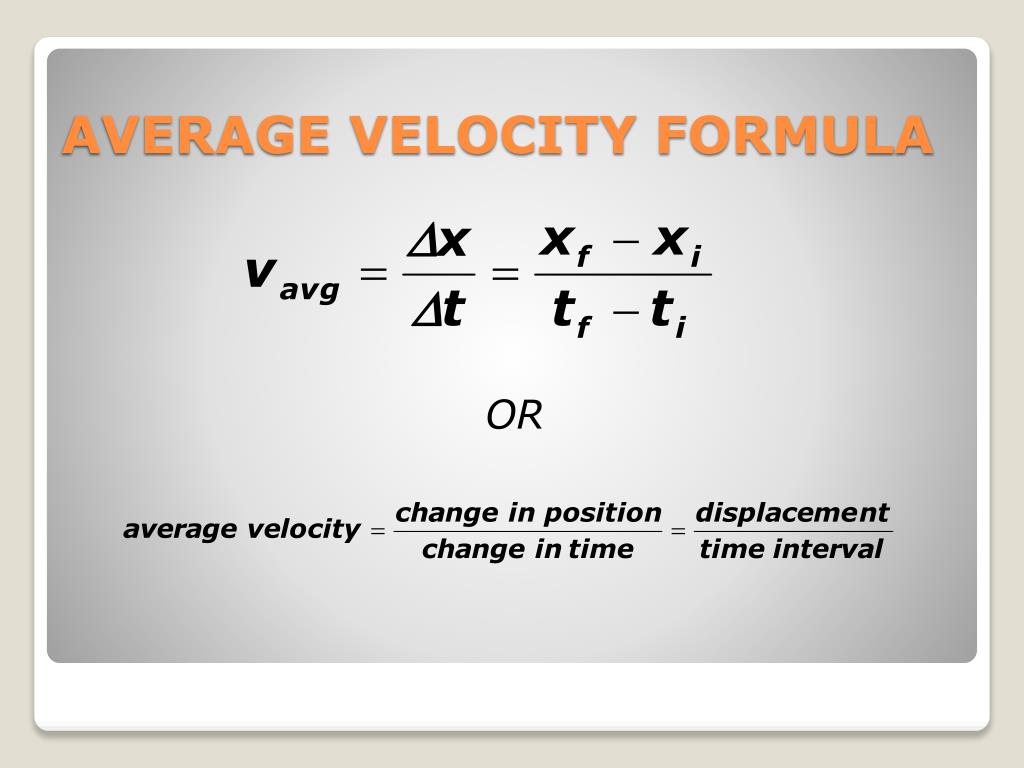 AVERAGE VELOCITY FORMULA

$v_{avg} = \frac{\Delta x}{\Delta t} = \frac{x_f - x_i}{t_f - t_i}$

OR

$\text{average velocity} = \frac{\text{change in position}}{\text{change in time}} = \frac{\text{displacement}}{\text{time interval}}$